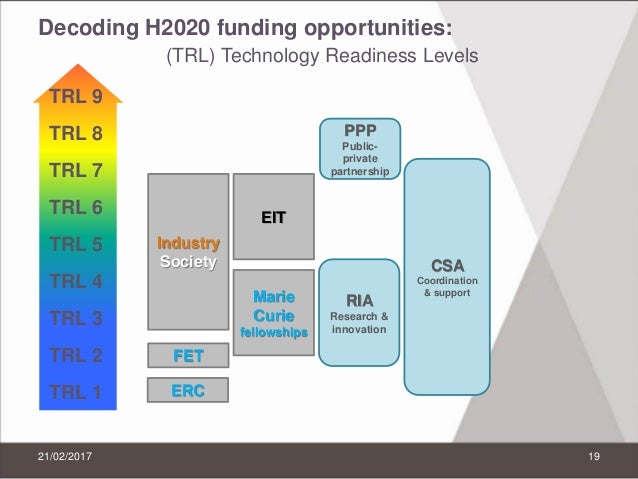 Decoding H2020 funding opportunities:
(TRL) Technology Readiness Levels

TRL 9
TRL 8
TRL 7
TRL 6
TRL 5
TRL 4
TRL 3
TRL 2
TRL 1

Industry
Society

FET

ERC

EIT

Marie Curie fellowships

PPP
Public-private partnership

RIA
Research & innovation

CSA
Coordination & support

21/02/2017

19